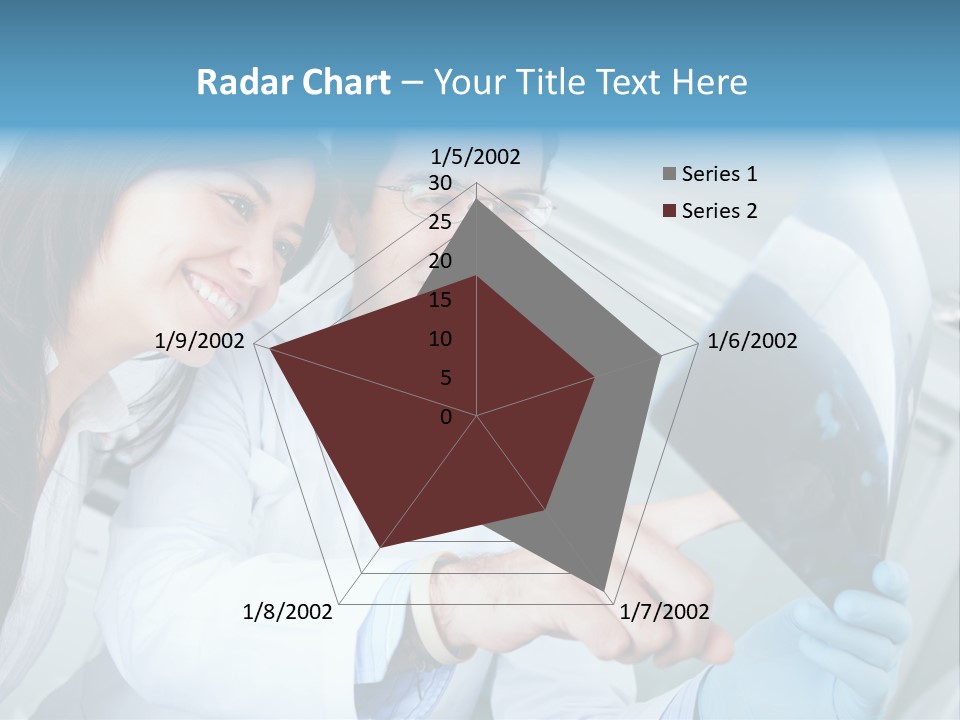 Radar Chart – Your Title Text Here

1/5/2002
30
25
20
15
10
5
0
1/6/2002
1/7/2002
1/8/2002
1/9/2002

Series 1
Series 2